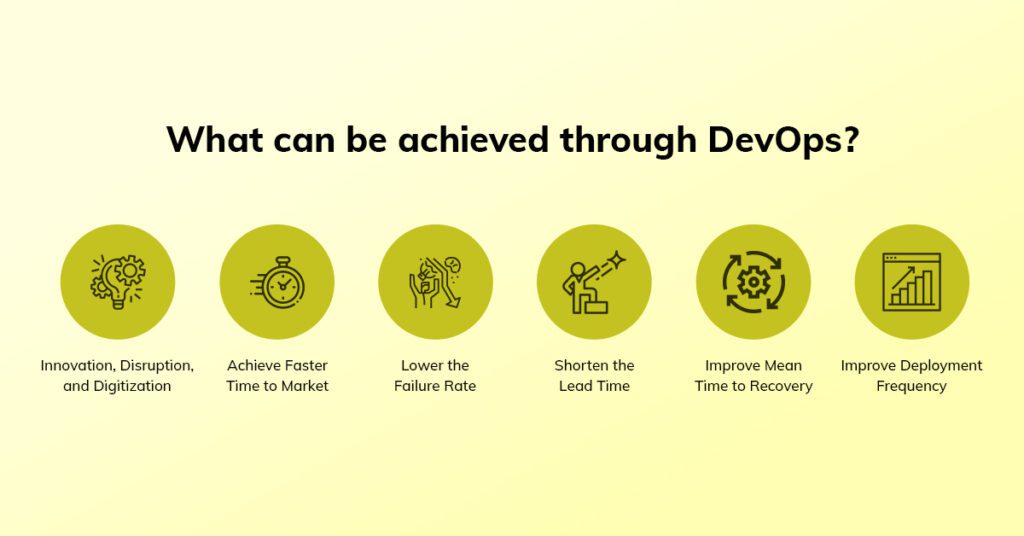 What can be achieved through DevOps?

Innovation, Disruption, and Digitization

Achieve Faster Time to Market

Lower the Failure Rate

Shorten the Lead Time

Improve Mean Time to Recovery

Improve Deployment Frequency